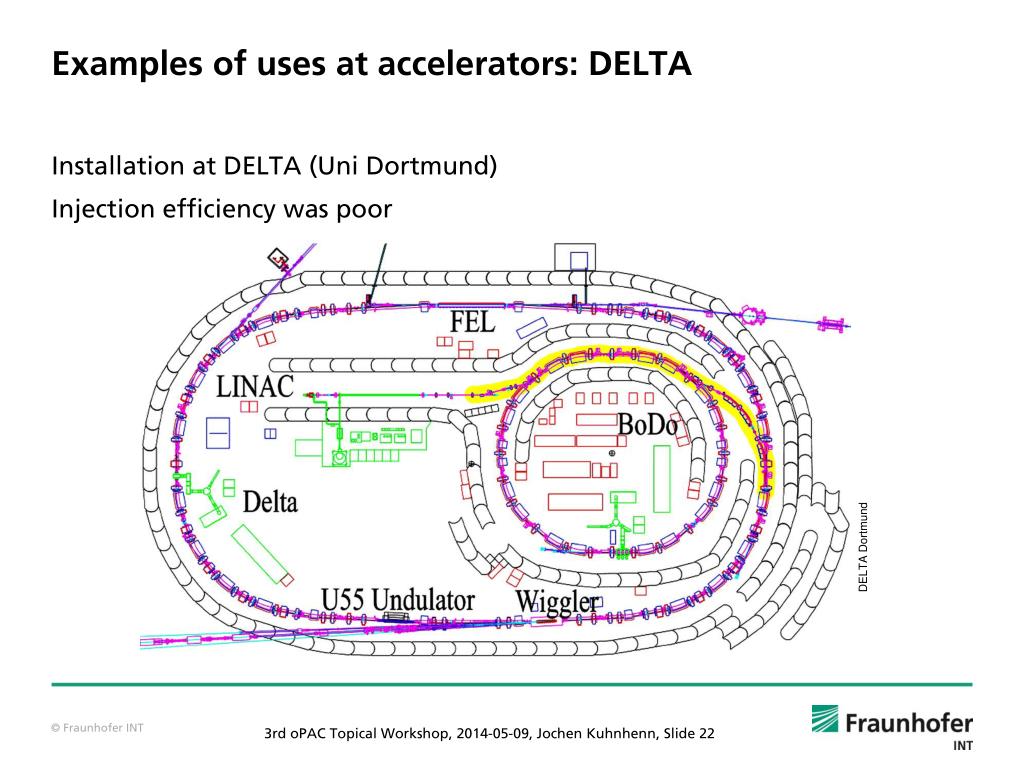 Examples of uses at accelerators: DELTA

Installation at DELTA (Uni Dortmund)

Injection efficiency was poor

FEL

LINAC

BoDo

Delta

U55 Undulator

Wiggler

DELTA Dortmund

© Fraunhofer INT

3rd oPAC Topical Workshop, 2014-05-09, Jochen Kuhnhenn, Slide 22

Fraunhofer
INT